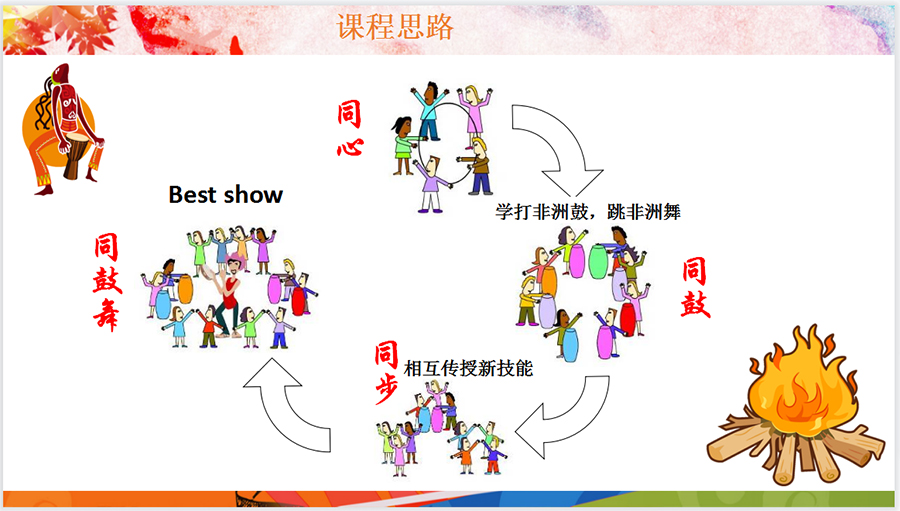 课程思路

同心

学打非洲鼓，跳非洲舞

同鼓

同步

相互传授新技能

Best show

同鼓舞